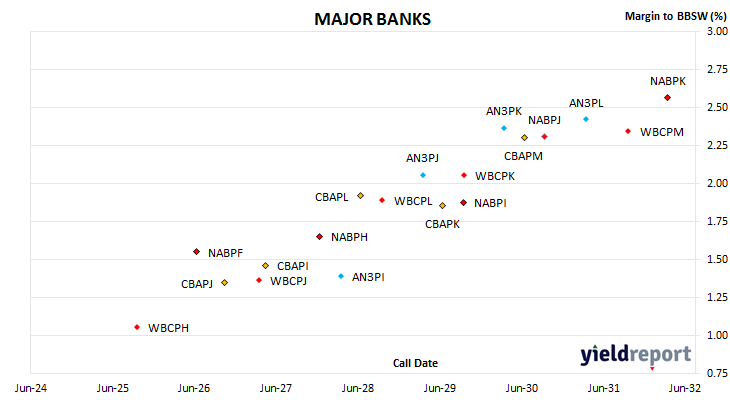 MAJOR BANKS

Margin to BBSW (%)

3.00
2.75
2.50
2.25
2.00
1.75
1.50
1.25
1.00
0.75

NABPK
AN3PL
AN3PK
NABPJ
WBCPM
CBAPM
AN3PJ
WBCPK
CBAPL
WBCPL
NABPI
CBAPK
NABPH
NABPF
CBAPI
CBAPJ
WBCPJ
AN3PI
WBCPH

Call Date

yieldreport

Jun-24
Jun-25
Jun-26
Jun-27
Jun-28
Jun-29
Jun-30
Jun-31
Jun-32